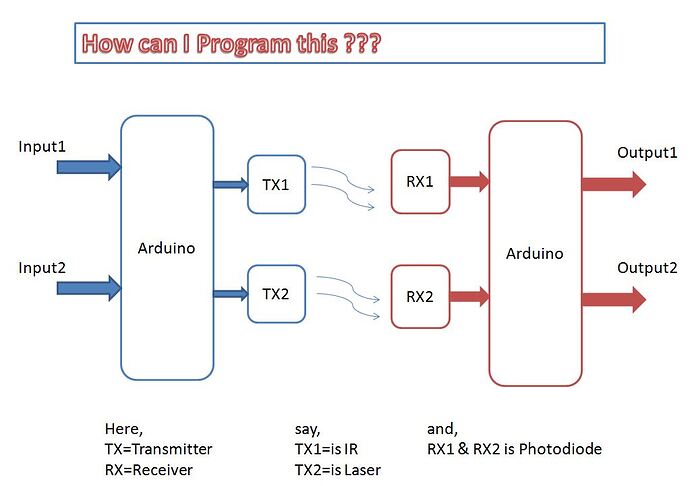 How can I Program this ???

Input1

Input2

Arduino

TX1

TX2

RX1

RX2

Arduino

Output1

Output2

Here,
TX=Transmitter
RX=Receiver

say,
TX1=is IR
TX2=is Laser

and,
RX1 & RX2 is Photodiode